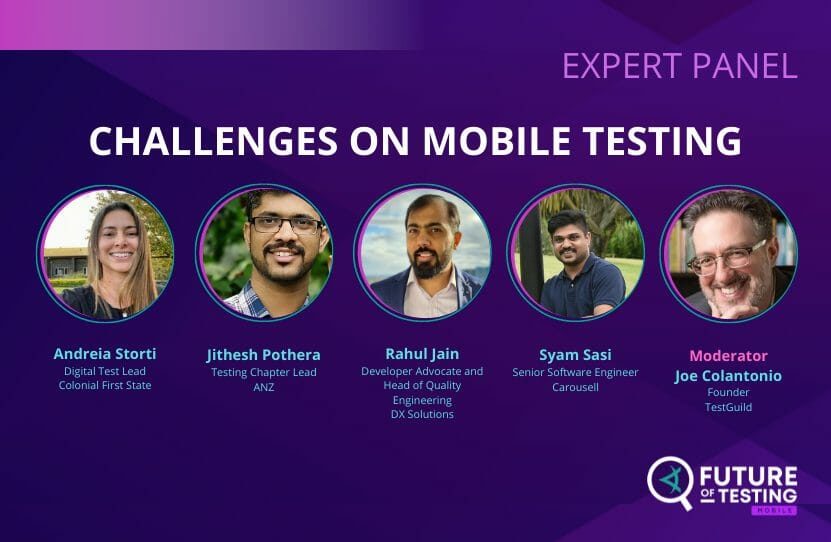 EXPERT PANEL

CHALLENGES ON MOBILE TESTING

Andreia Storti
Digital Test Lead
Colonial First State

Jithesh Pothera
Testing Chapter Lead
ANZ

Rahul Jain
Developer Advocate and Head of Quality Engineering
DX Solutions

Syam Sasi
Senior Software Engineer
Carousell

Moderator
Joe Colantonio
Founder
TestGuild

FUTURE OF TESTING
MOBILE